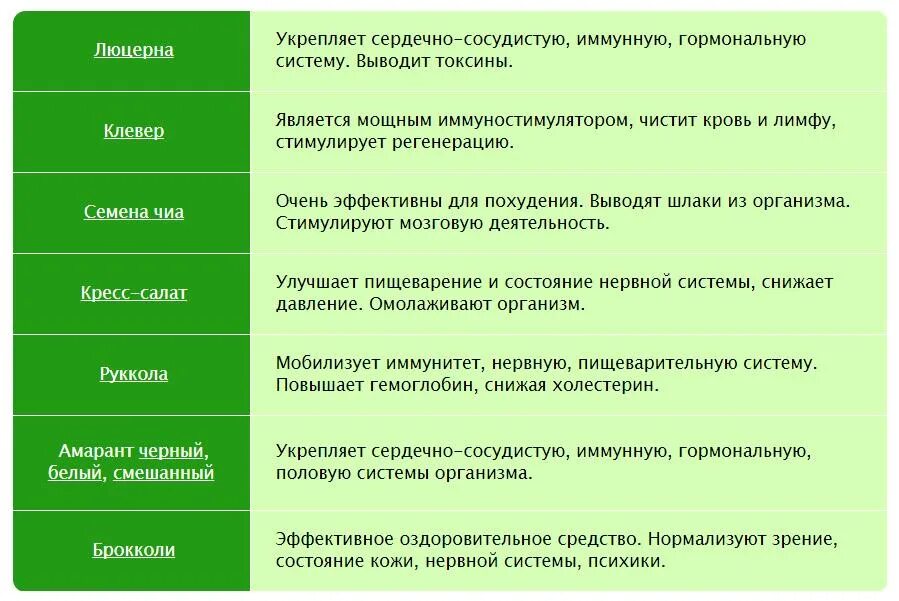 | | |
|---|---|
| Люцерна | Укрепляет сердечно-сосудистую, иммунную, гормональную систему. Выводит токсины. |
| Клевер | Является мощным иммуностимулятором, чистит кровь и лимфу, стимулирует регенерацию. |
| Семена чиа | Очень эффективны для похудения. Выводят шлаки из организма. Стимулируют мозговую деятельность. |
| Кресс-салат | Улучшает пищеварение и состояние нервной системы, снижает давление. Омолаживают организм. |
| Руккола | Мобилизует иммунитет, нервную, пищеварительную систему. Повышает гемоглобин, снижая холестерин. |
| Амарант черный, белый, смешанный | Укрепляет сердечно-сосудистую, иммунную, гормональную, половую системы организма. |
| Брокколи | Эффективное оздоровительное средство. Нормализуют зрение, состояние кожи, нервной системы, психики. |